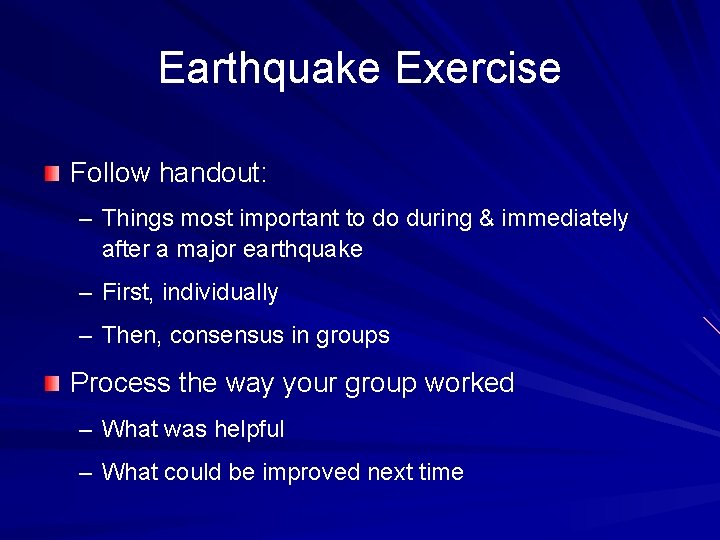 Earthquake Exercise

Follow handout:

– Things most important to do during & immediately after a major earthquake

– First, individually

– Then, consensus in groups

Process the way your group worked

– What was helpful

– What could be improved next time